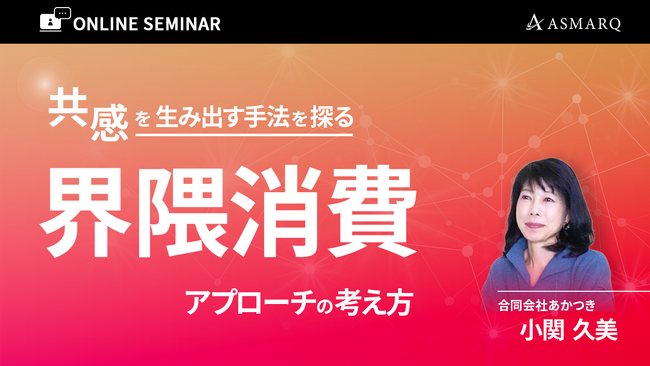 ONLINE SEMINAR

ASMARQ

共感を生み出す手法を探る

界隈消費

アプローチの考え方

合同会社あかつき

小関 久美